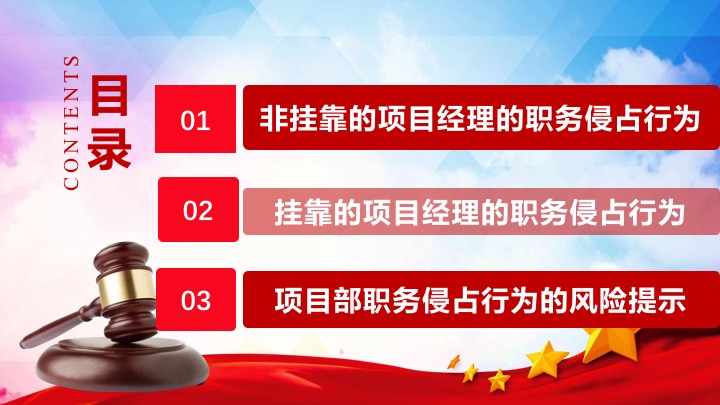 CONTENTS
目录

01 非挂靠的项目经理的职务侵占行为

02 挂靠的项目经理的职务侵占行为

03 项目部职务侵占行为的风险提示